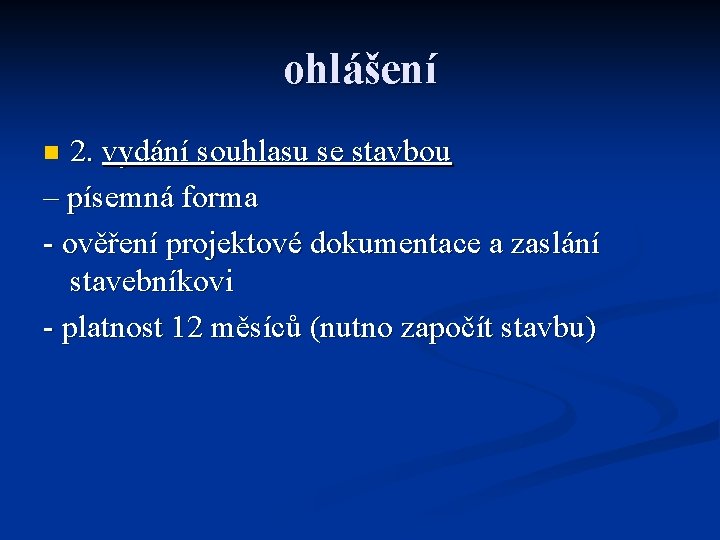 ohlášení

2. vydání souhlasu se stavbou

– písemná forma

- ověření projektové dokumentace a zaslání stavebníkovi

- platnost 12 měsíců (nutno započít stavbu)